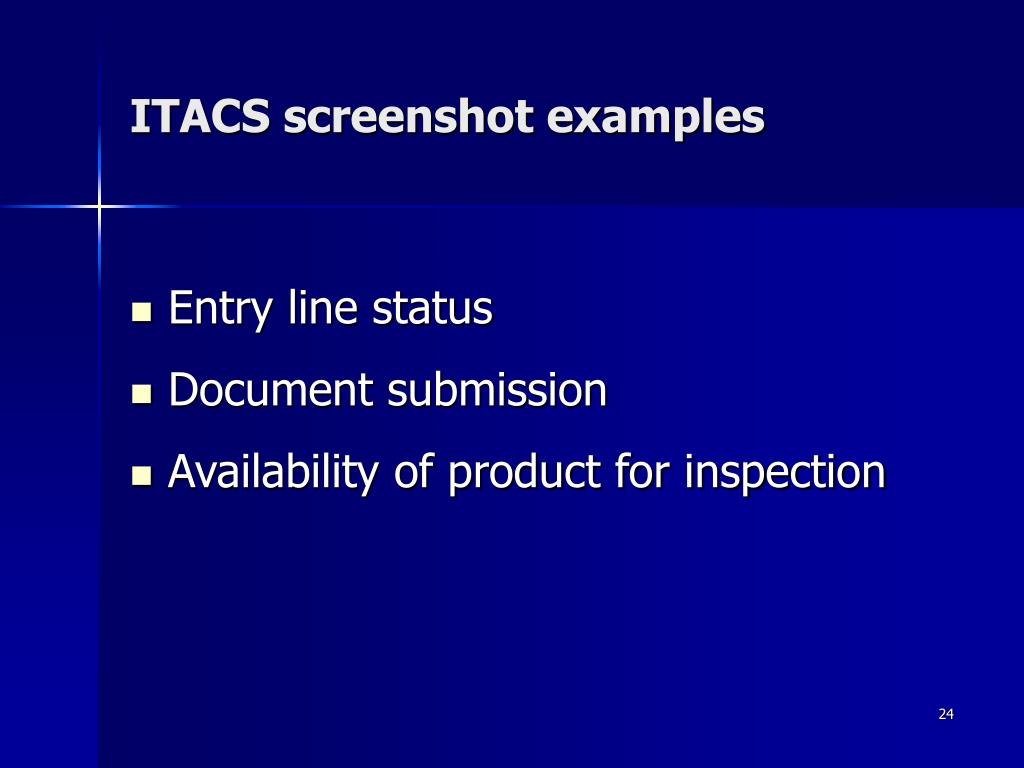 ITACS screenshot examples

- Entry line status
- Document submission
- Availability of product for inspection

24